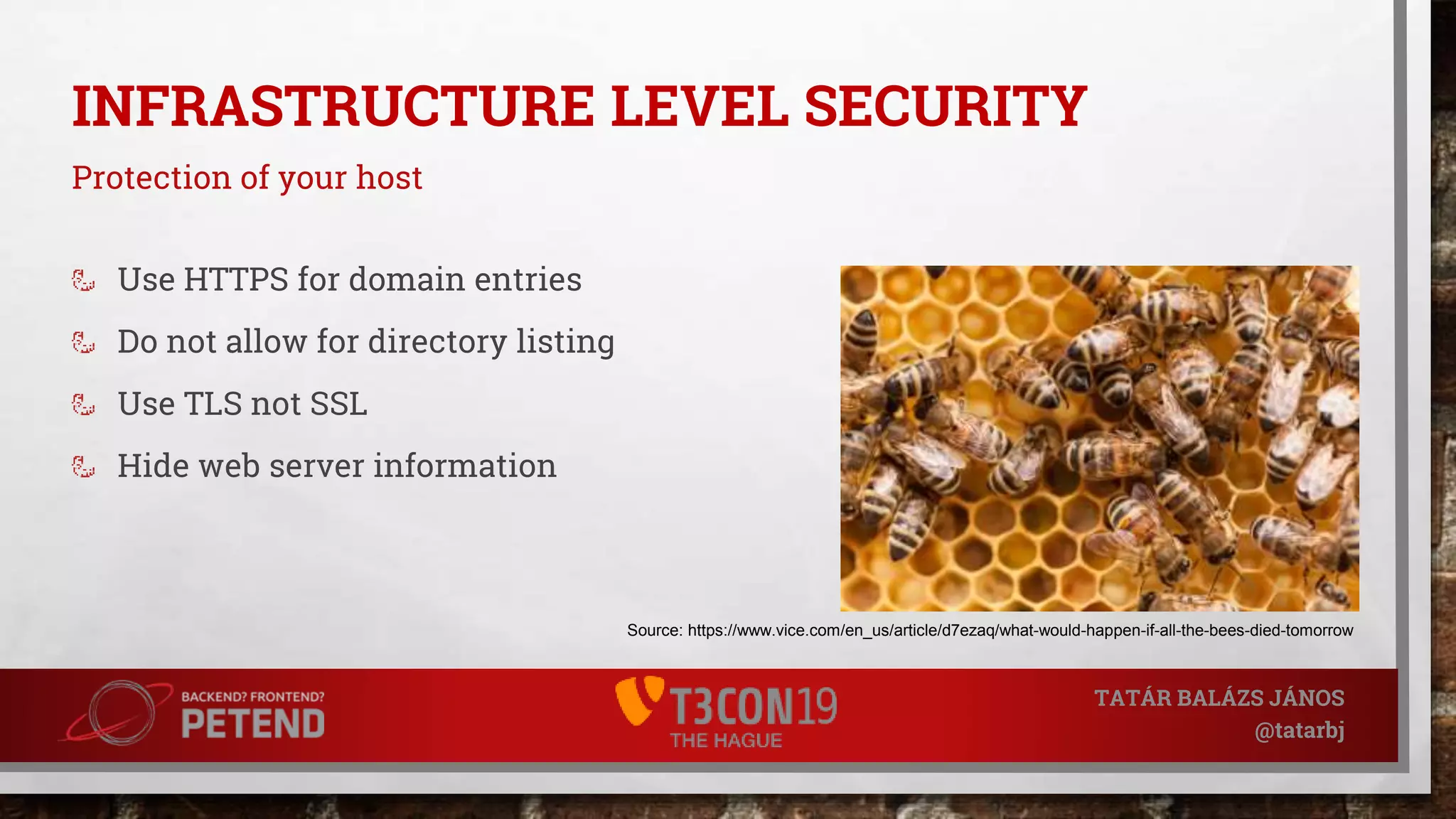 INFRASTRUCTURE LEVEL SECURITY

Protection of your host

Use HTTPS for domain entries

Do not allow for directory listing

Use TLS not SSL

Hide web server information

Source: https://www.vice.com/en_us/article/d7ezaq/what-would-happen-if-all-the-bees-died-tomorrow

BACKEND? FRONTEND? PETEND

T3CON19 THE HAGUE

TATÁR BALÁZS JÁNOS
@tatarbj